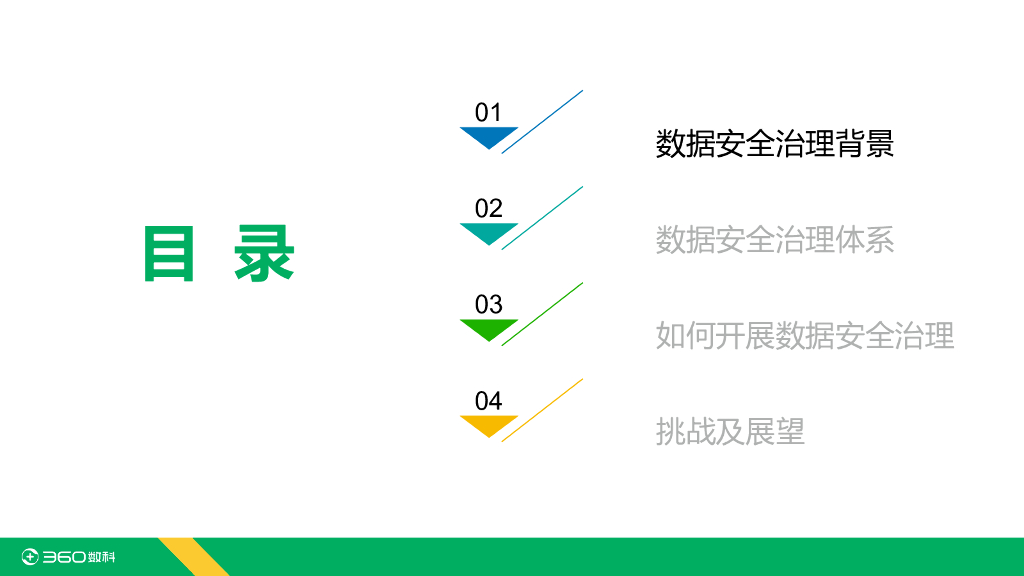 目 录

01

数据安全治理背景

02

数据安全治理体系

03

如何开展数据安全治理

04

挑战及展望

360数科